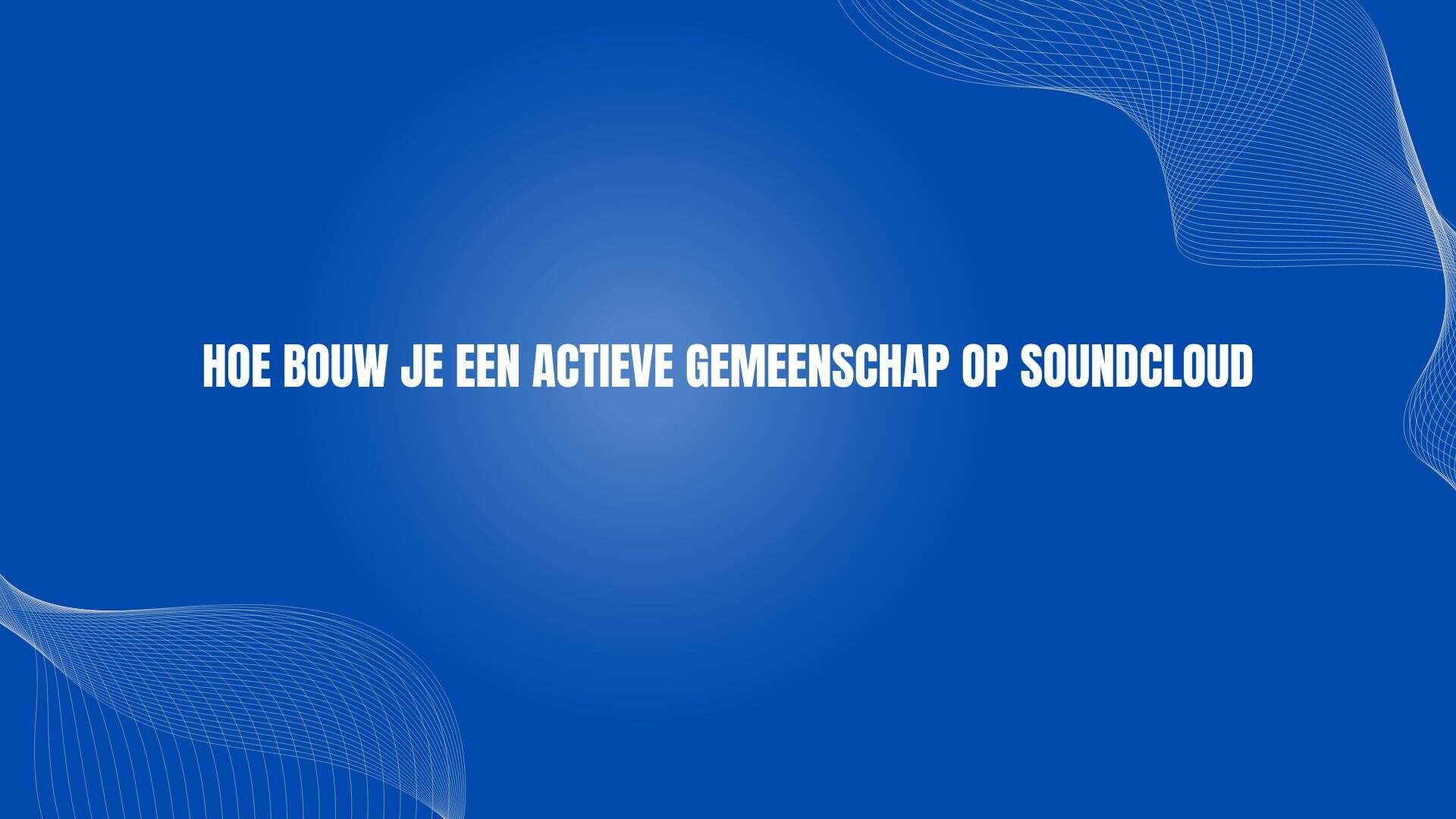 HOE BOUW JE EEN ACTIEVE GEMEENSCHAP OP SOUNDCLOUD